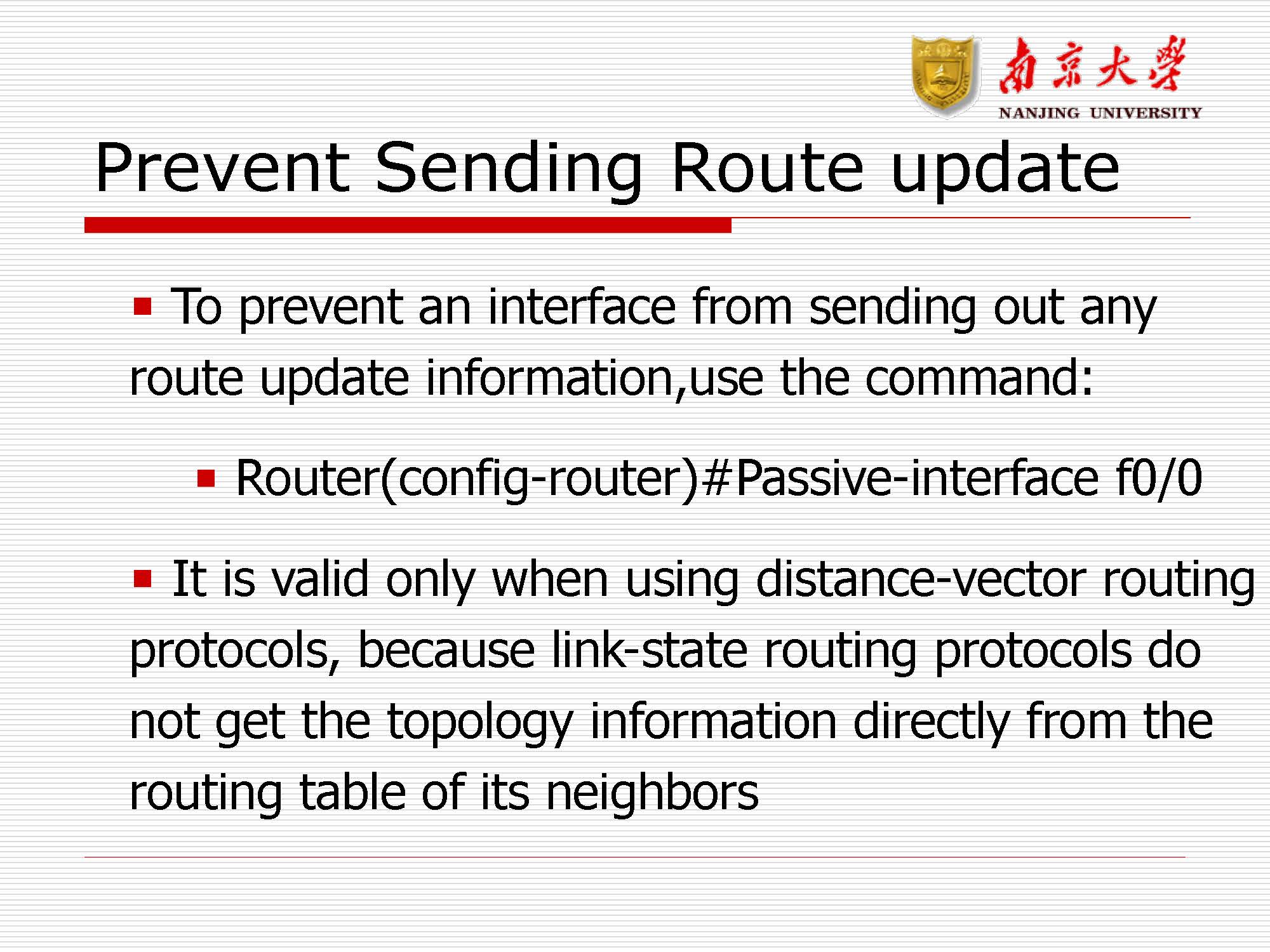 南京大學
NANJING UNIVERSITY

Prevent Sending Route update

To prevent an interface from sending out any route update information,use the command:

Router(config-router)#Passive-interface f0/0

It is valid only when using distance-vector routing protocols, because link-state routing protocols do not get the topology information directly from the routing table of its neighbors